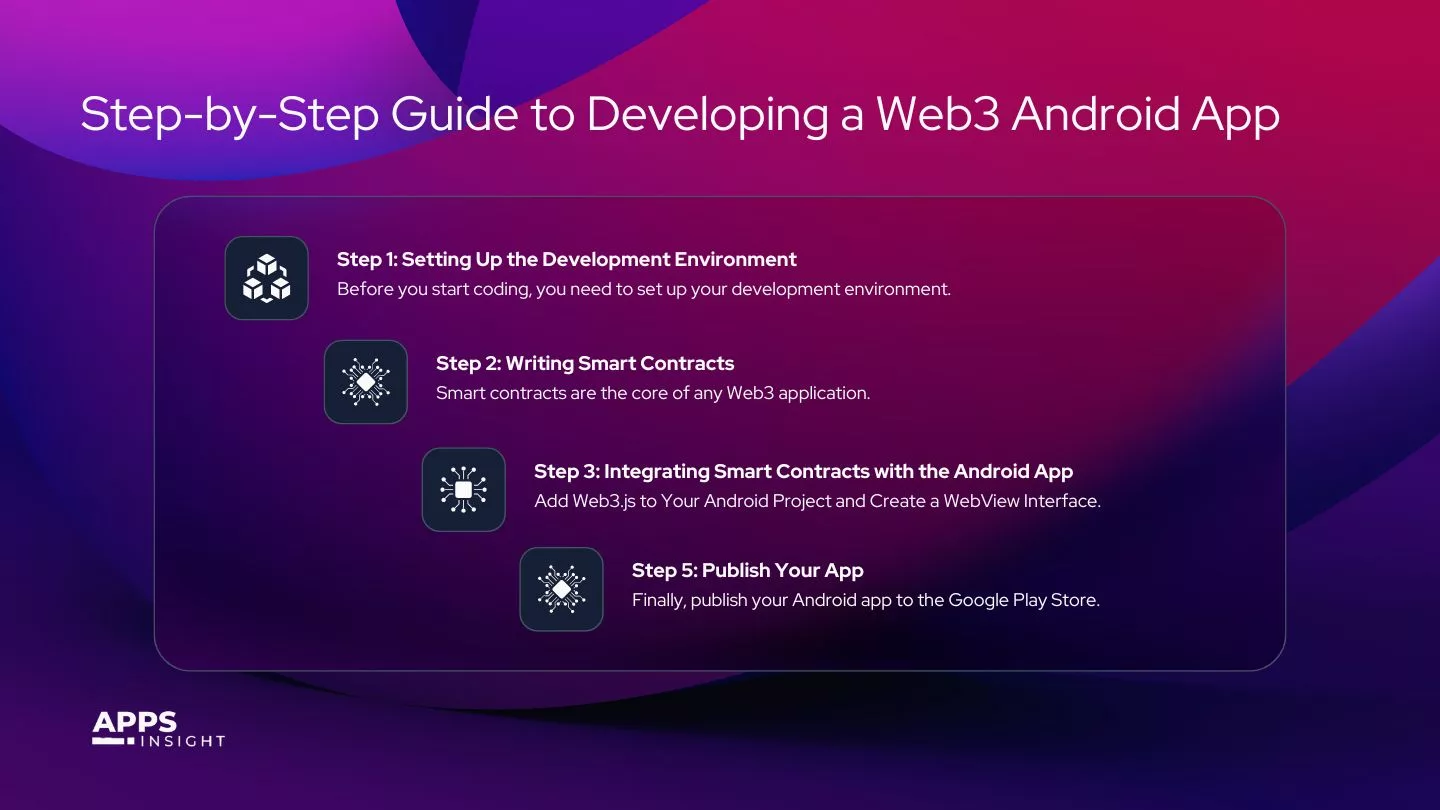 Step-by-Step Guide to Developing a Web3 Android App

Step 1: Setting Up the Development Environment
Before you start coding, you need to set up your development environment.

Step 2: Writing Smart Contracts
Smart contracts are the core of any Web3 application.

Step 3: Integrating Smart Contracts with the Android App
Add Web3.js to Your Android Project and Create a WebView Interface.

Step 5: Publish Your App
Finally, publish your Android app to the Google Play Store.

APPS
INSIGHT